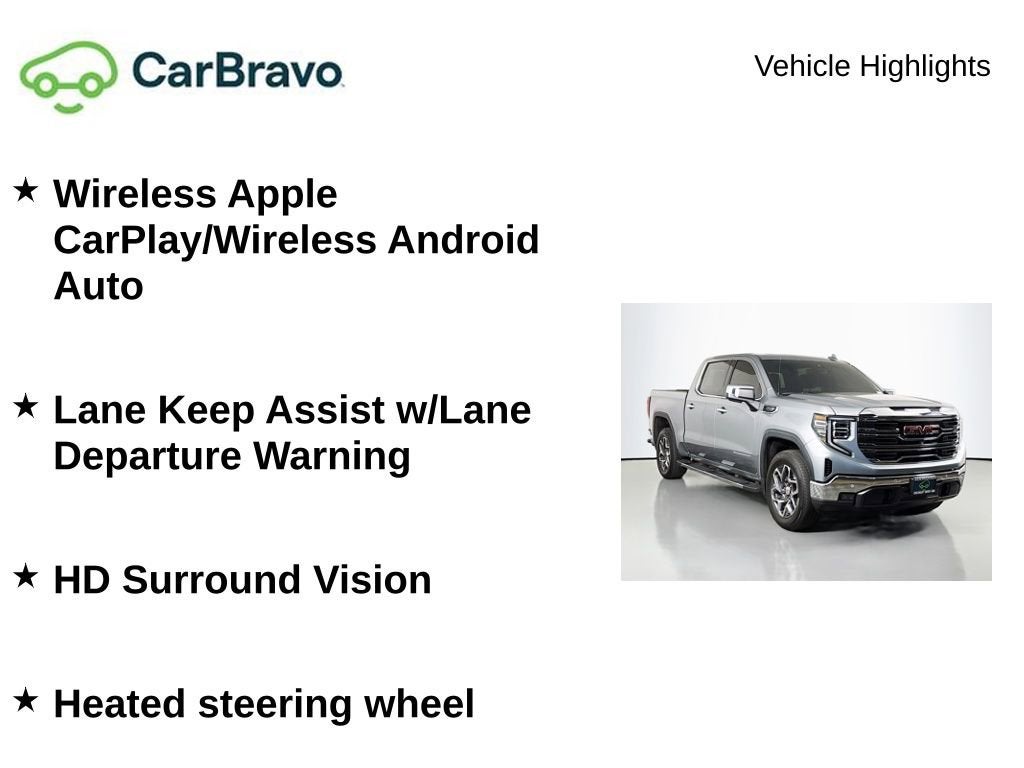 CarBravo

Vehicle Highlights

★ Wireless Apple CarPlay/Wireless Android Auto

★ Lane Keep Assist w/Lane Departure Warning

★ HD Surround Vision

★ Heated steering wheel

GMC